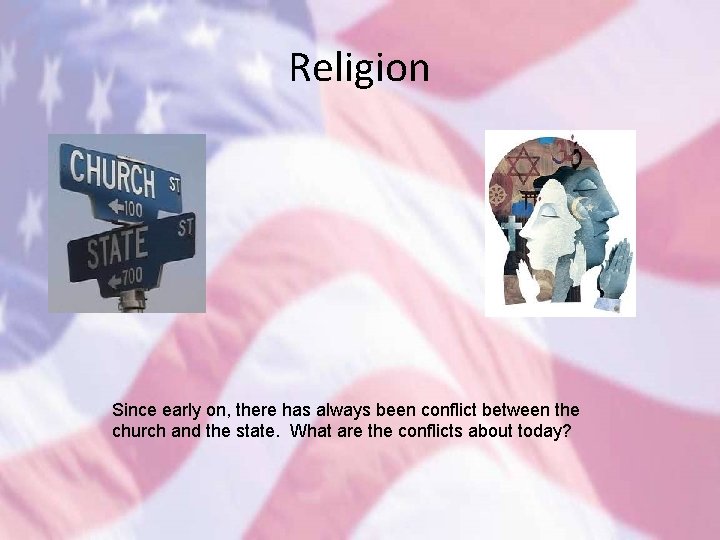 Religion

CHURCH ST
←100
STATE ST
←700

Since early on, there has always been conflict between the church and the state. What are the conflicts about today?